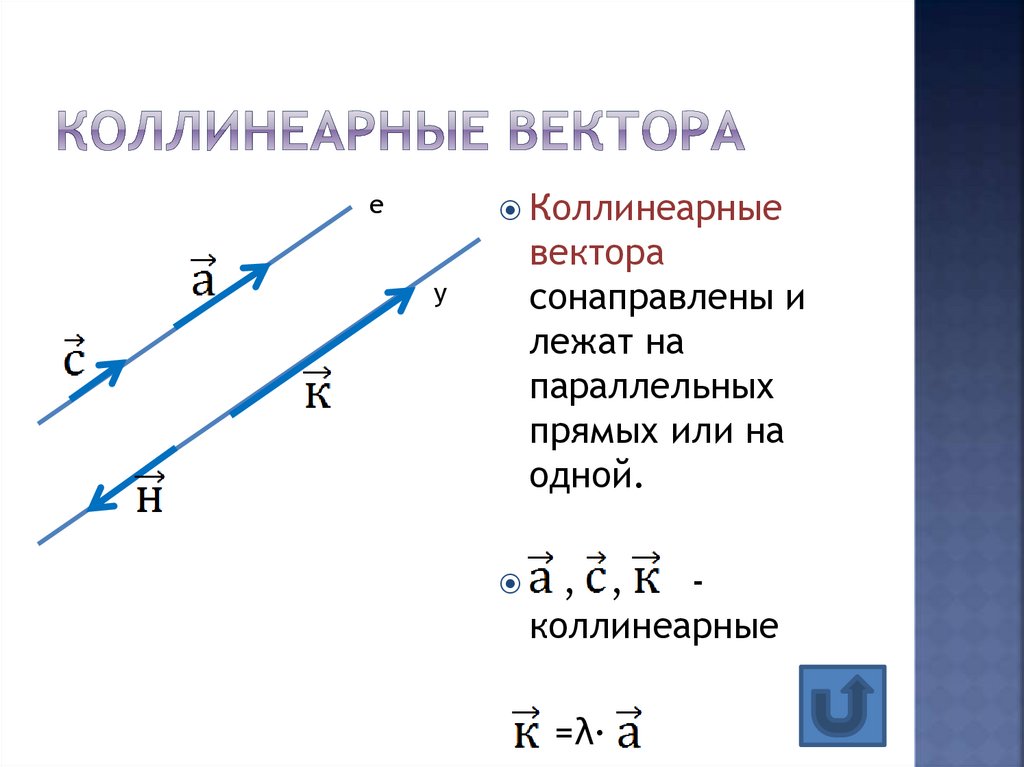 КОЛЛИНЕАРНЫЕ ВЕКТОРА

е

$\vec{a}$

у

$\vec{c}$

$\vec{к}$

$\vec{н}$

Коллинеарные вектора сонаправлены и лежат на параллельных прямых или на одной.

$\vec{a}$ , $\vec{c}$, $\vec{к}$ - коллинеарные

$\vec{к}$ =λ· $\vec{a}$